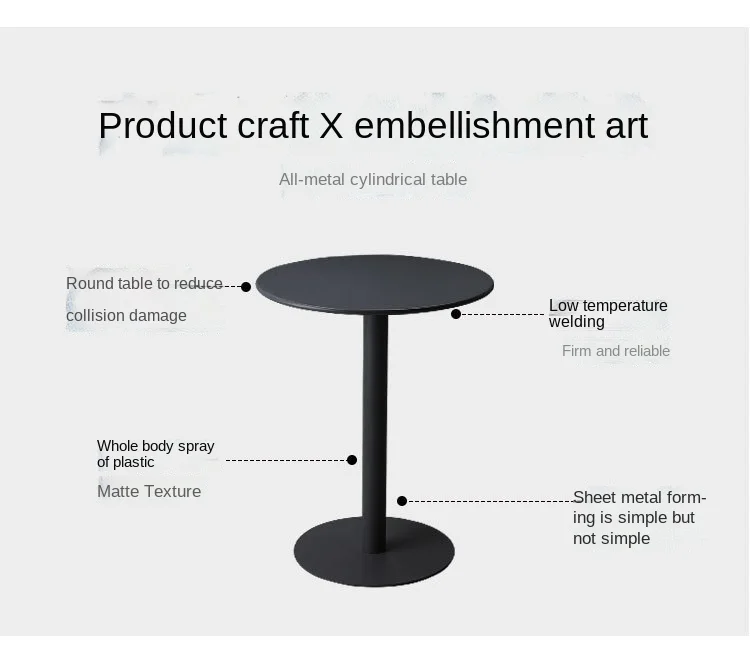 Product craft X embellishment art

All-metal cylindrical table

Round table to reduce collision damage

Low temperature welding

Firm and reliable

Whole body spray of plastic

Matte Texture

Sheet metal forming is simple but not simple